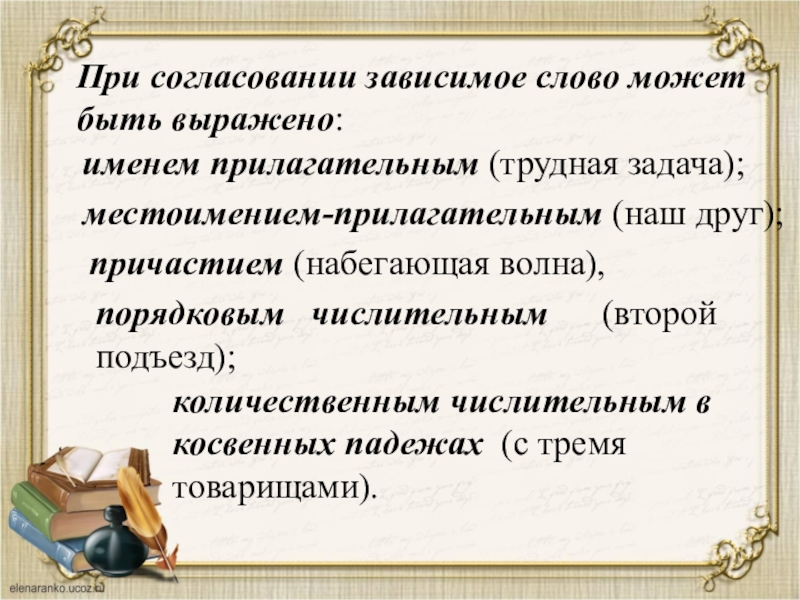 При согласовании зависимое слово может быть выражено:

именем прилагательным (трудная задача);

местоимением-прилагательным (наш друг);

причастием (набегающая волна),

порядковым числительным (второй подъезд);

количественным числительным в косвенных падежах (с тремя товарищами).

elenaranko.ucoz.ru